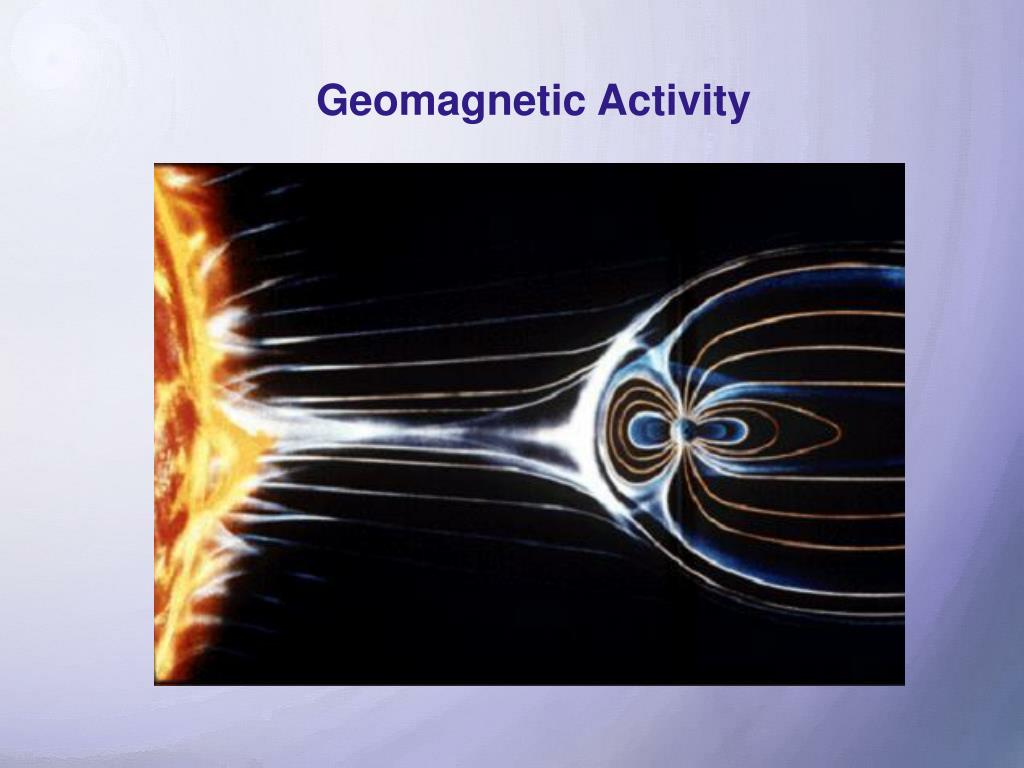 Geomagnetic Activity